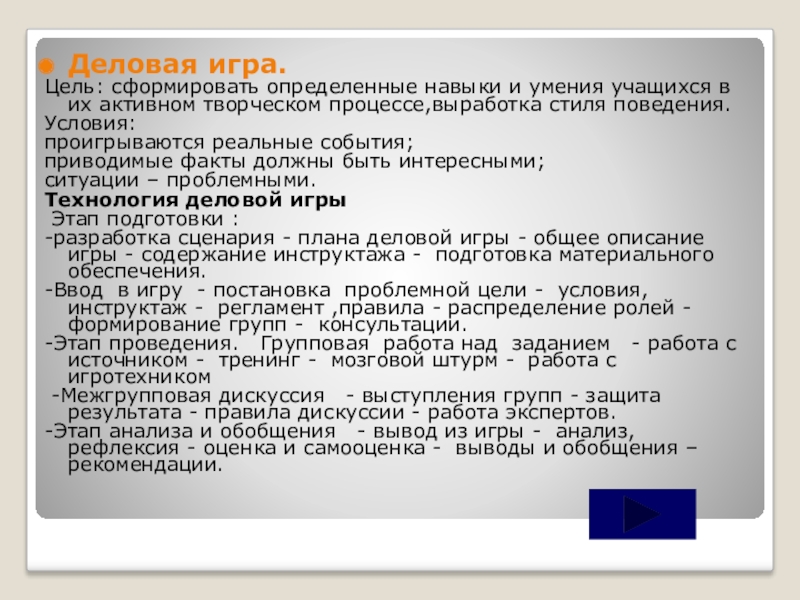 Деловая игра.
Цель: сформировать определенные навыки и умения учащихся в их активном творческом процессе,выработка стиля поведения.
Условия:
проигрываются реальные события;
приводимые факты должны быть интересными;
ситуации – проблемными.
Технология деловой игры
Этап подготовки :
-разработка сценария - плана деловой игры - общее описание игры - содержание инструктажа - подготовка материального обеспечения.
-Ввод в игру - постановка проблемной цели - условия, инструктаж - регламент ,правила - распределение ролей - формирование групп - консультации.
-Этап проведения. Групповая работа над заданием - работа с источником - тренинг - мозговой штурм - работа с игротехником
-Межгрупповая дискуссия - выступления групп - защита результата - правила дискуссии - работа экспертов.
-Этап анализа и обобщения - вывод из игры - анализ, рефлексия - оценка и самооценка - выводы и обобщения – рекомендации.